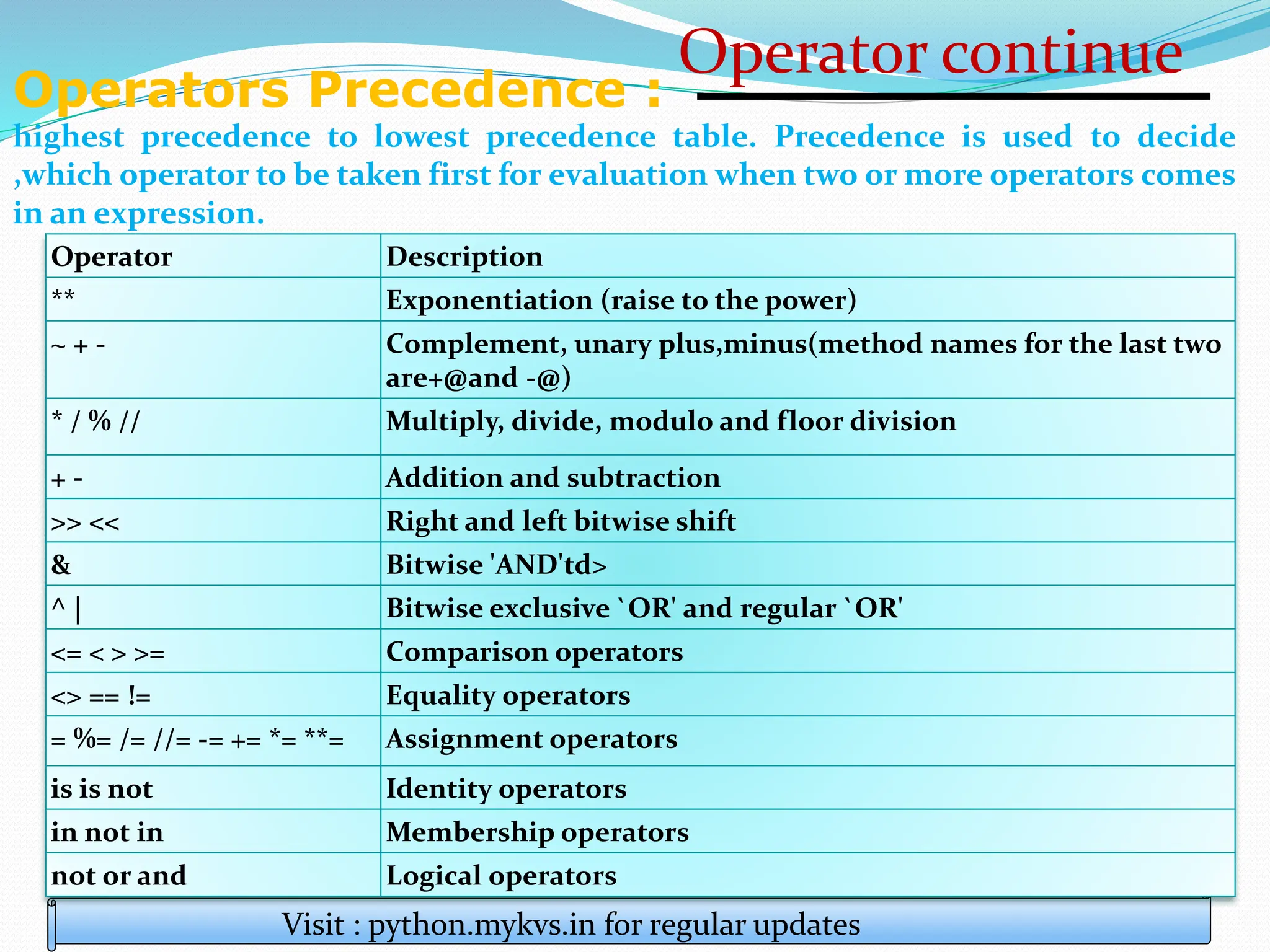 Operator continue

Operators Precedence :
highest precedence to lowest precedence table. Precedence is used to decide ,which operator to be taken first for evaluation when two or more operators comes in an expression.

| Operator | Description |
|---|---|
| ** | Exponentiation (raise to the power) |
| ~ + - | Complement, unary plus,minus(method names for the last two are+@and -@) |
| * / % // | Multiply, divide, modulo and floor division |
| + - | Addition and subtraction |
| >> << | Right and left bitwise shift |
| & | Bitwise 'AND'td> |
| ^ \| | Bitwise exclusive `OR' and regular `OR' |
| <= < > >= | Comparison operators |
| <> == != | Equality operators |
| = %= /= //= -= += *= **= | Assignment operators |
| is is not | Identity operators |
| in not in | Membership operators |
| not or and | Logical operators |

Visit : python.mykvs.in for regular updates